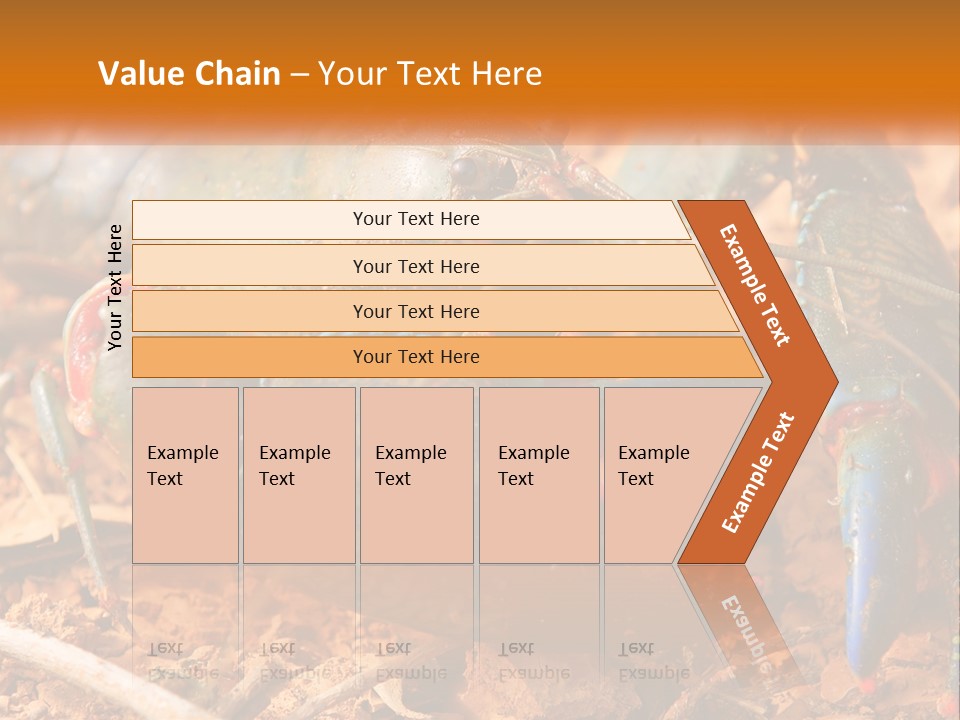 Value Chain – Your Text Here

Your Text Here

Your Text Here

Your Text Here

Your Text Here

Your Text Here

Example Text

Example Text

Example Text

Example Text

Example Text

Example Text

Example Text